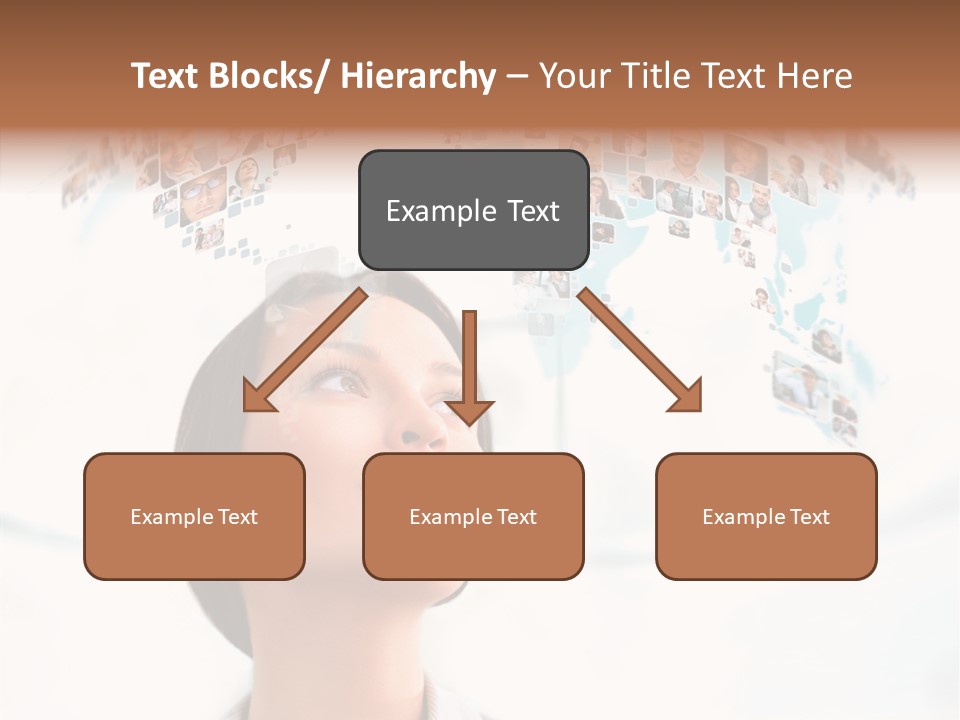 Text Blocks/ Hierarchy – Your Title Text Here

Example Text

Example Text

Example Text

Example Text